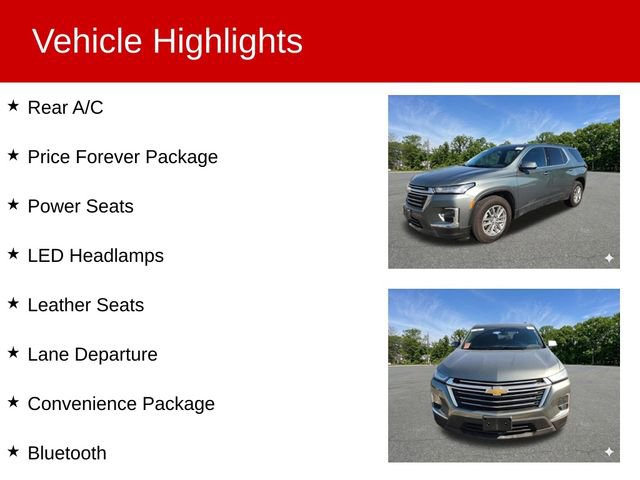 Vehicle Highlights

★ Rear A/C

★ Price Forever Package

★ Power Seats

★ LED Headlamps

★ Leather Seats

★ Lane Departure

★ Convenience Package

★ Bluetooth